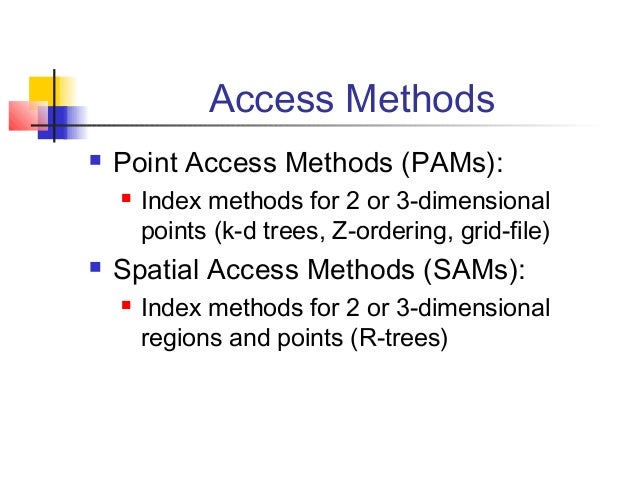 Access Methods

- Point Access Methods (PAMs):
  - Index methods for 2 or 3-dimensional points (k-d trees, Z-ordering, grid-file)
- Spatial Access Methods (SAMs):
  - Index methods for 2 or 3-dimensional regions and points (R-trees)